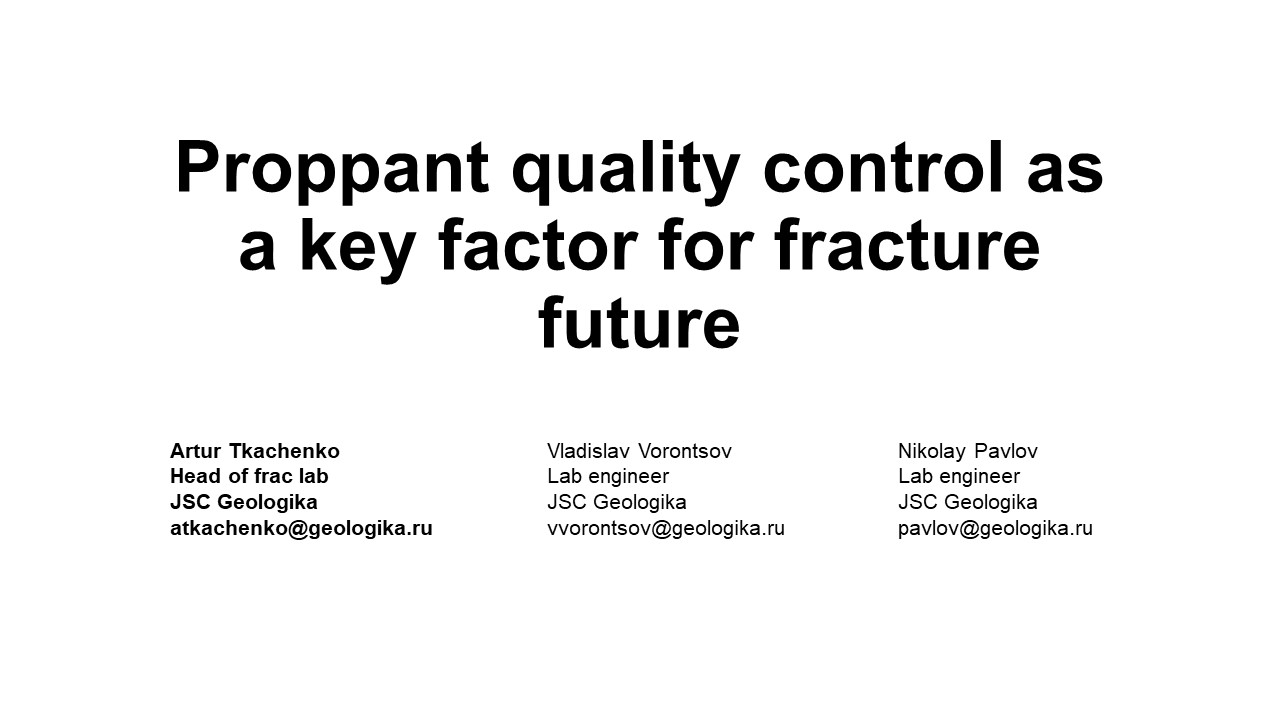 Proppant quality control as a key factor for fracture future

Artur Tkachenko
Head of frac lab
JSC Geologika
atkachenko@geologika.ru

Vladislav Vorontsov
Lab engineer
JSC Geologika
vvorontsov@geologika.ru

Nikolay Pavlov
Lab engineer
JSC Geologika
pavlov@geologika.ru